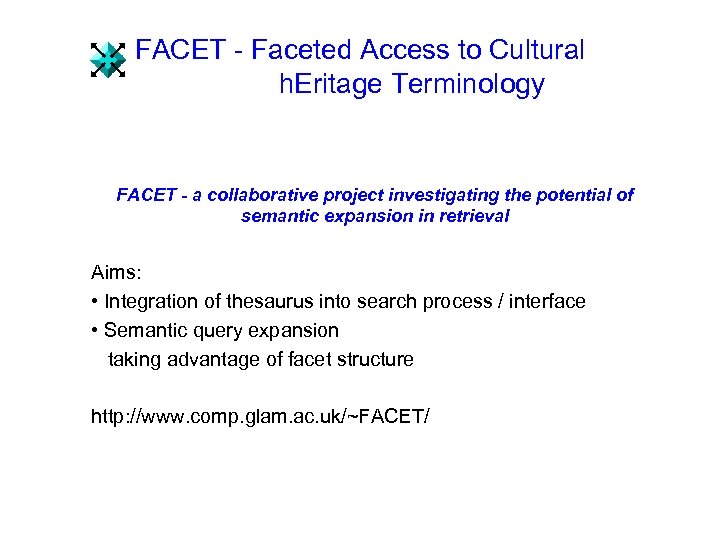 FACET - Faceted Access to Cultural hEritage Terminology

FACET - a collaborative project investigating the potential of semantic expansion in retrieval

Aims:
• Integration of thesaurus into search process / interface
• Semantic query expansion
taking advantage of facet structure

http://www.comp.glam.ac.uk/~FACET/